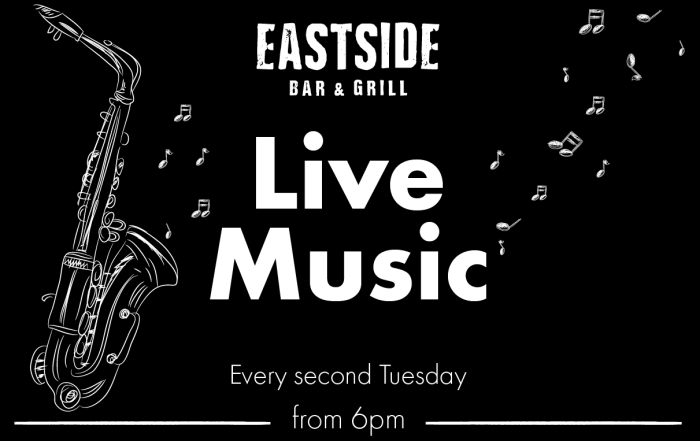 EASTSIDE
BAR & GRILL

Live Music

Every second Tuesday
from 6pm